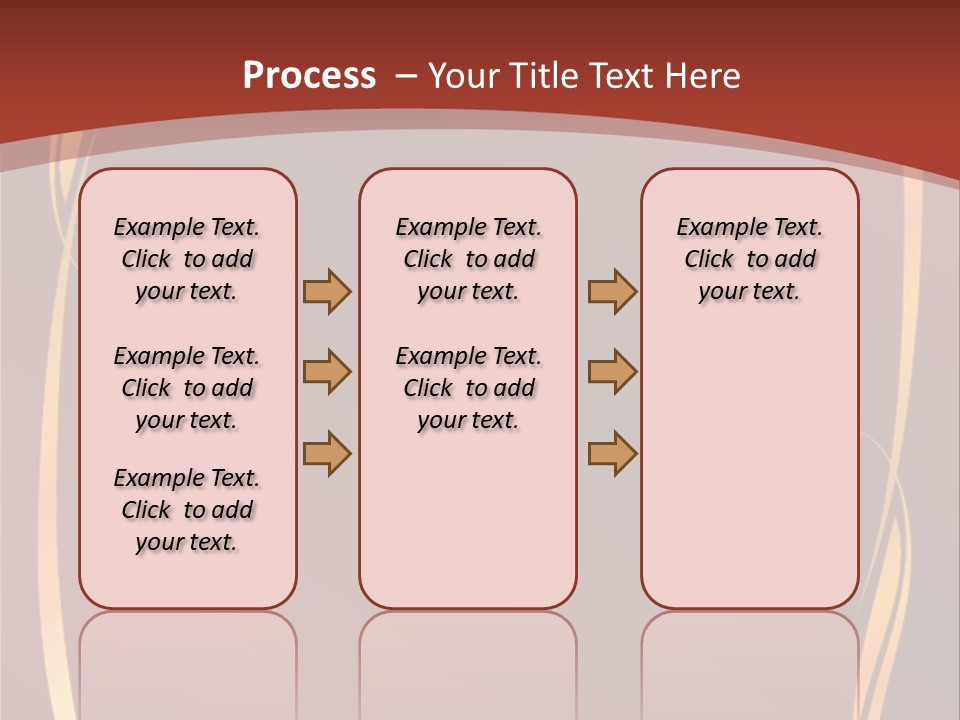 Process – Your Title Text Here

Example Text. Click to add your text.

Example Text. Click to add your text.

Example Text. Click to add your text.

Example Text. Click to add your text.

Example Text. Click to add your text.

Example Text. Click to add your text.